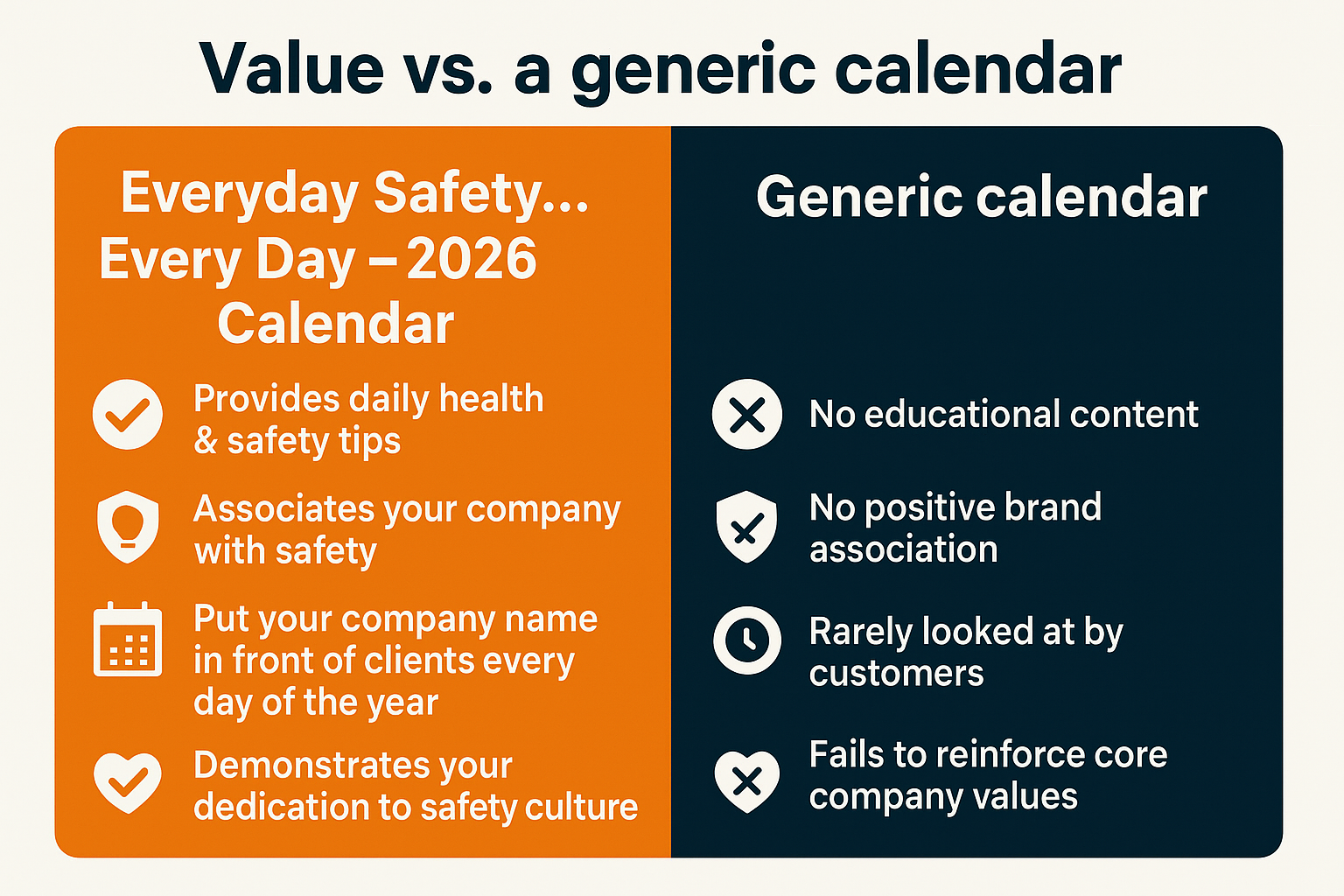 Value vs. a generic calendar

Everyday Safety... Every Day – 2026 Calendar

Provides daily health & safety tips

Associates your company with safety

Put your company name in front of clients every day of the year

Demonstrates your dedication to safety culture

Generic calendar

No educational content

No positive brand association

Rarely looked at by customers

Fails to reinforce core company values